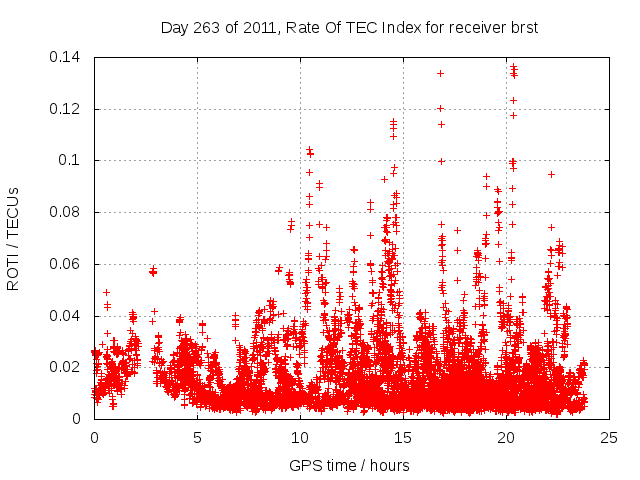 Day 263 of 2011, Rate Of TEC Index for receiver brst

ROTI / TECUs

0.14
0.12
0.1
0.08
0.06
0.04
0.02
0

0
5
10
15
20
25

GPS time / hours